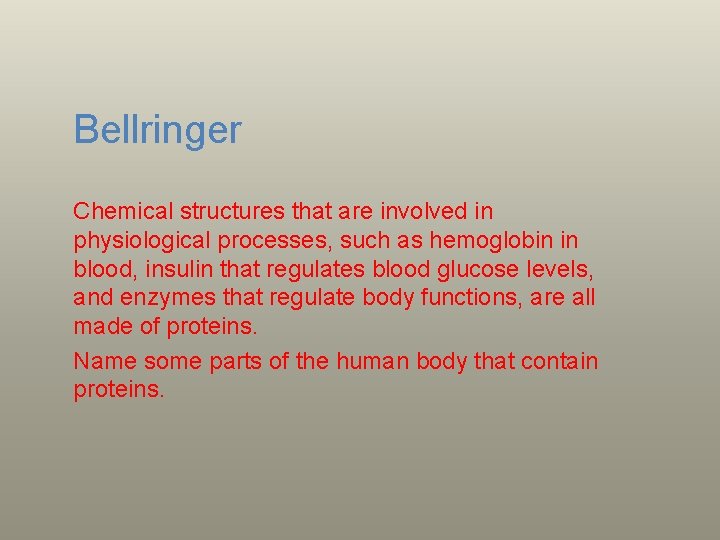 Bellringer

Chemical structures that are involved in physiological processes, such as hemoglobin in blood, insulin that regulates blood glucose levels, and enzymes that regulate body functions, are all made of proteins.

Name some parts of the human body that contain proteins.